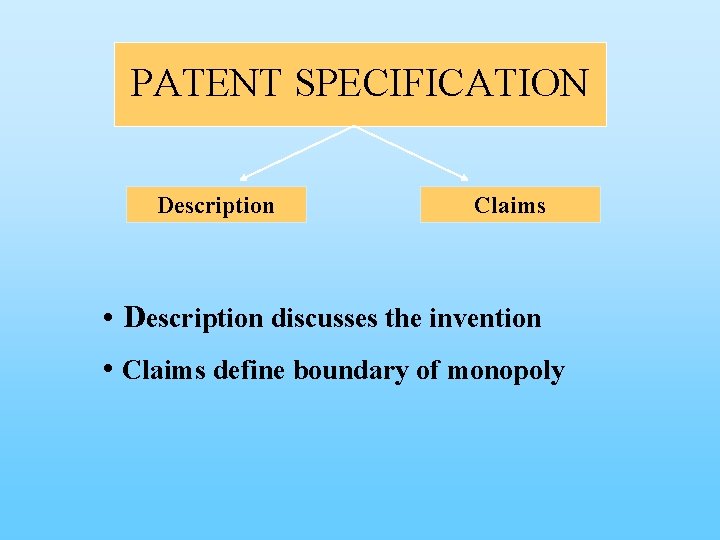 PATENT SPECIFICATION

Description

Claims

• Description discusses the invention

• Claims define boundary of monopoly